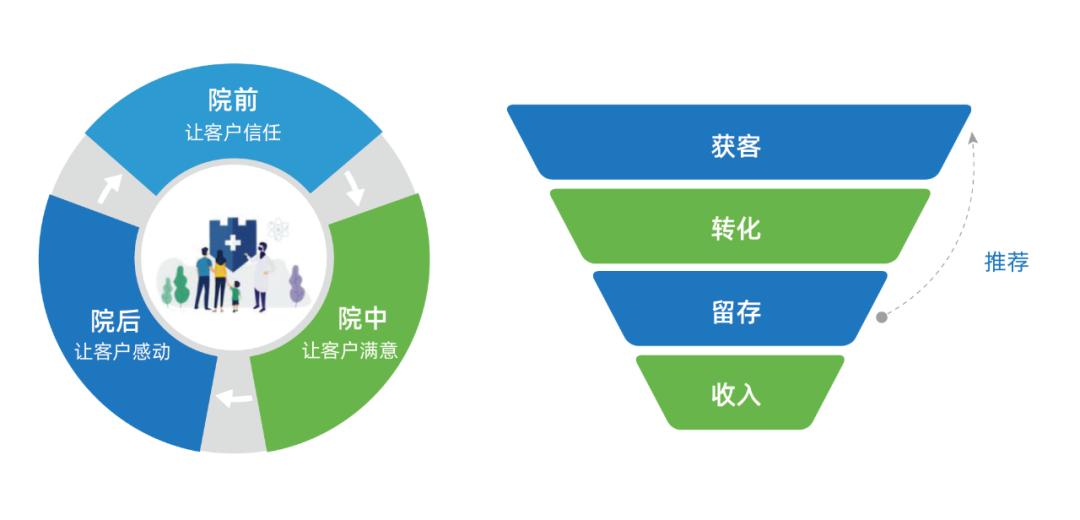 院前
让客户信任

院中
让客户满意

院后
让客户感动

获客

转化

留存

收入

推荐